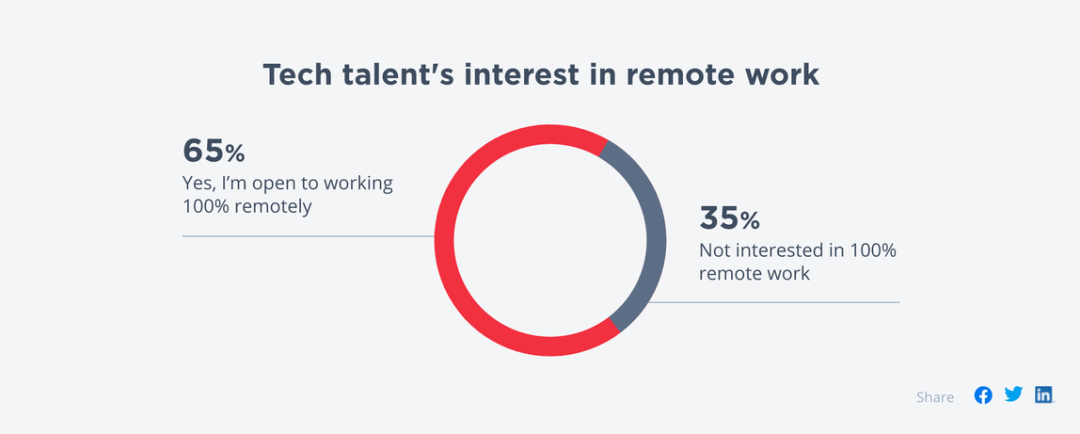 Tech talent's interest in remote work

65%
Yes, I'm open to working 100% remotely

35%
Not interested in 100% remote work

Share